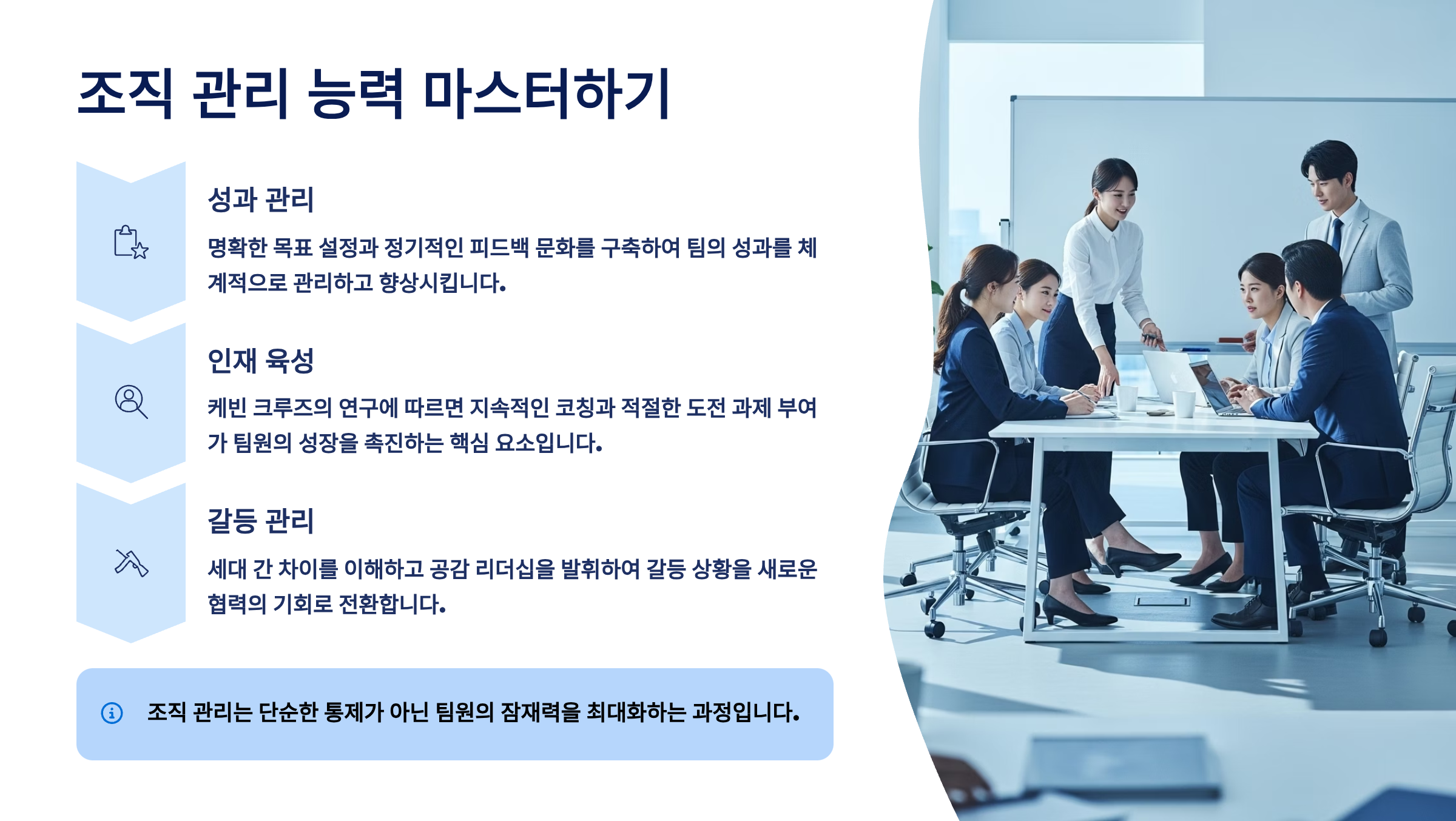 조직 관리 능력 마스터하기

성과 관리

명확한 목표 설정과 정기적인 피드백 문화를 구축하여 팀의 성과를 체계적으로 관리하고 향상시킵니다.

인재 육성

케빈 크루즈의 연구에 따르면 지속적인 코칭과 적절한 도전 과제 부여가 팀원의 성장을 촉진하는 핵심 요소입니다.

갈등 관리

세대 간 차이를 이해하고 공감 리더십을 발휘하여 갈등 상황을 새로운 협력의 기회로 전환합니다.

조직 관리는 단순한 통제가 아닌 팀원의 잠재력을 최대화하는 과정입니다.